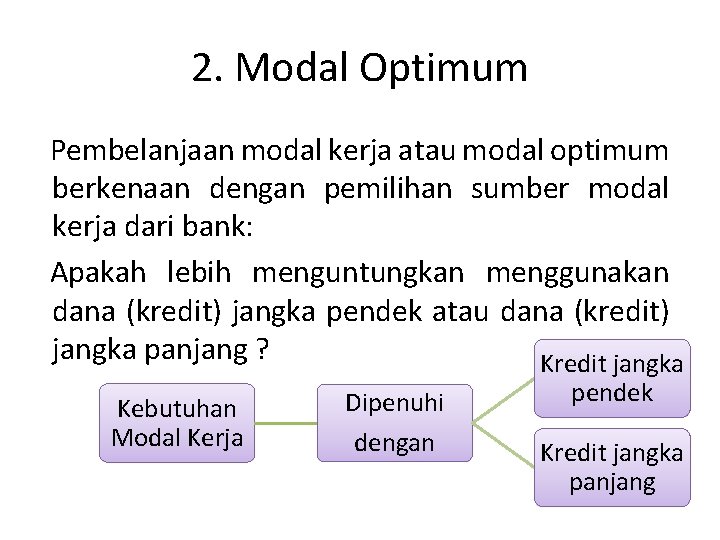 2. Modal Optimum

Pembelanjaan modal kerja atau modal optimum berkenaan dengan pemilihan sumber modal kerja dari bank:

Apakah lebih menguntungkan menggunakan dana (kredit) jangka pendek atau dana (kredit) jangka panjang ?

Kebutuhan Modal Kerja

Dipenuhi dengan

Kredit jangka pendek

Kredit jangka panjang